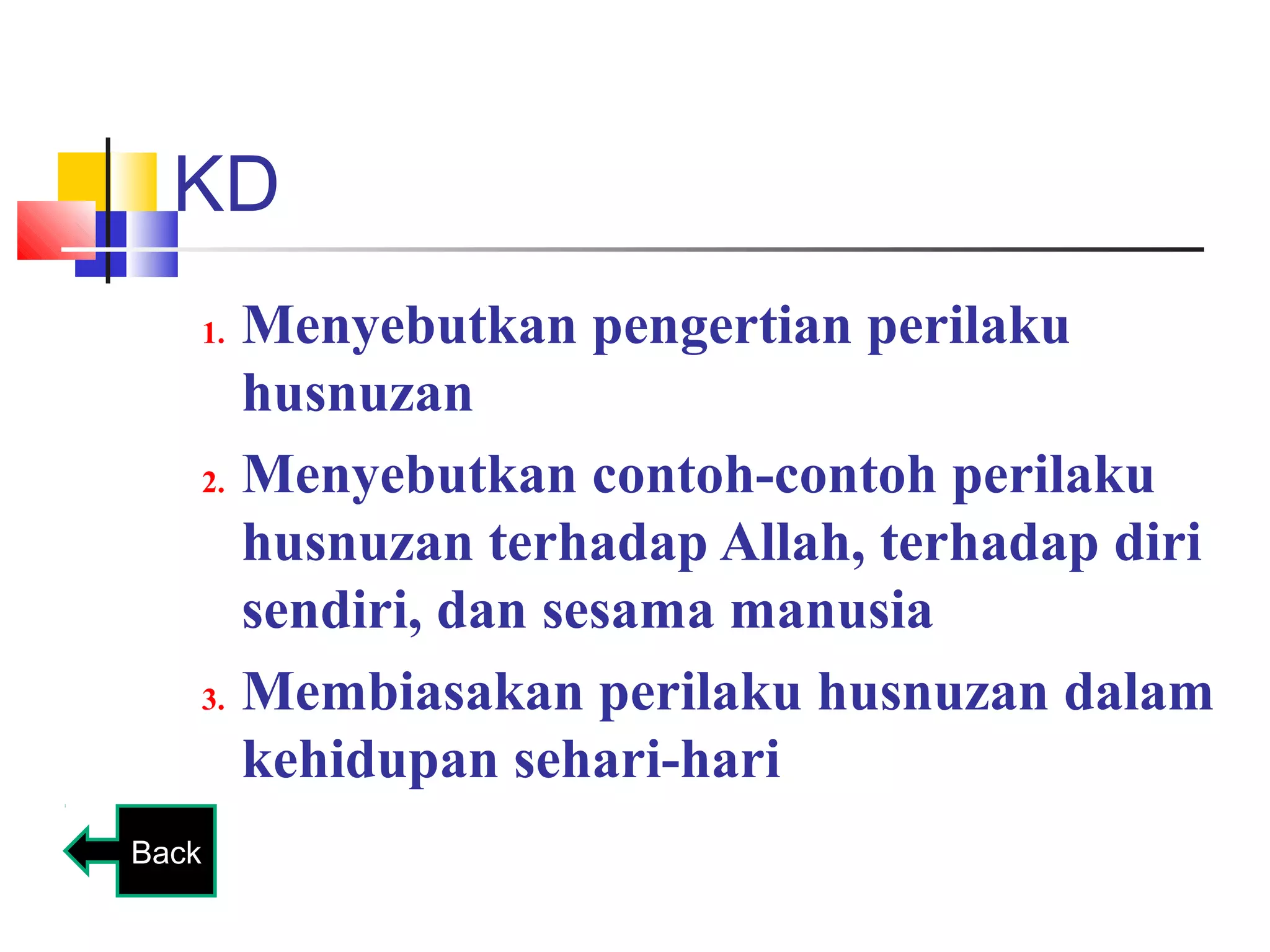 KD

1. Menyebutkan pengertian perilaku husnuzan
2. Menyebutkan contoh-contoh perilaku husnuzan terhadap Allah, terhadap diri sendiri, dan sesama manusia
3. Membiasakan perilaku husnuzan dalam kehidupan sehari-hari

Back